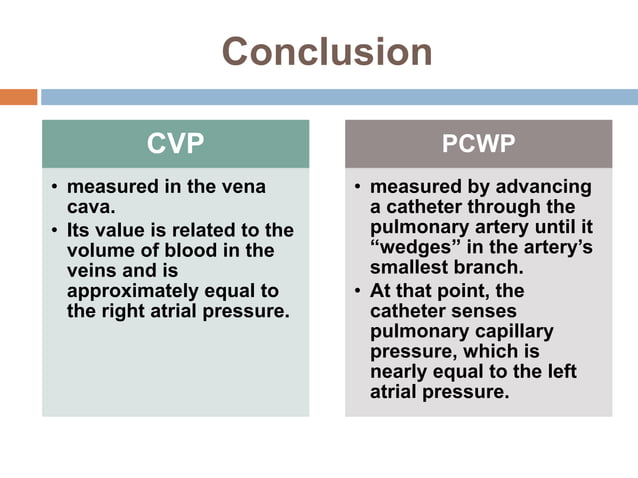 Conclusion

CVP

• measured in the vena cava.
• Its value is related to the volume of blood in the veins and is approximately equal to the right atrial pressure.

PCWP

• measured by advancing a catheter through the pulmonary artery until it “wedges” in the artery’s smallest branch.
• At that point, the catheter senses pulmonary capillary pressure, which is nearly equal to the left atrial pressure.